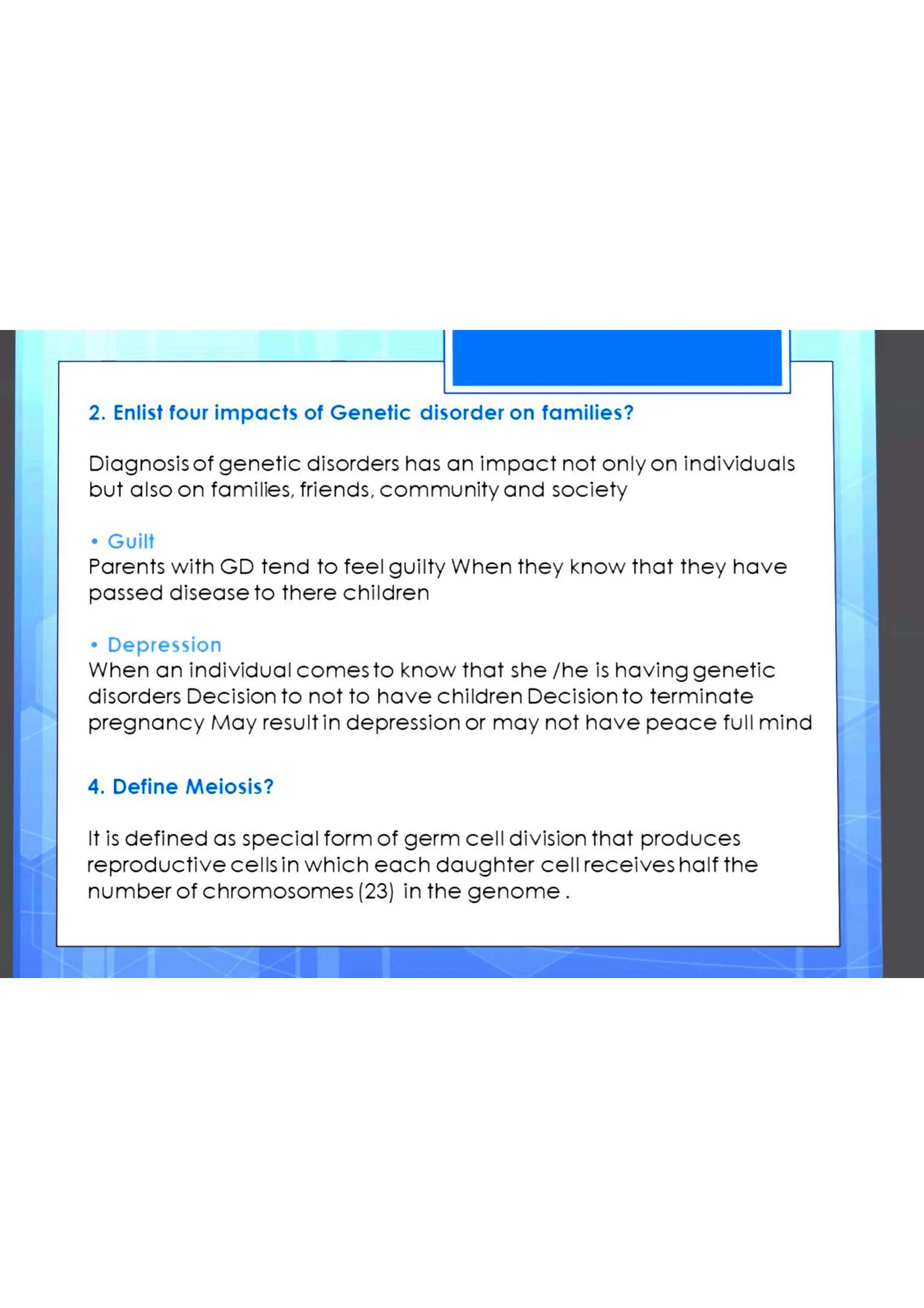 2. Enlist four impacts of Genetic disorder on families?

Diagnosis of genetic disorders has an impact not only on individuals but also on families, friends, community and society

• Guilt
Parents with GD tend to feel guilty When they know that they have passed disease to there children

• Depression
When an individual comes to know that she /he is having genetic disorders Decision to not to have children Decision to terminate pregnancy May result in depression or may not have peace full mind

4. Define Meiosis?

It is defined as special form of germ cell division that produces reproductive cells in which each daughter cell receives half the number of chromosomes (23) in the genome .